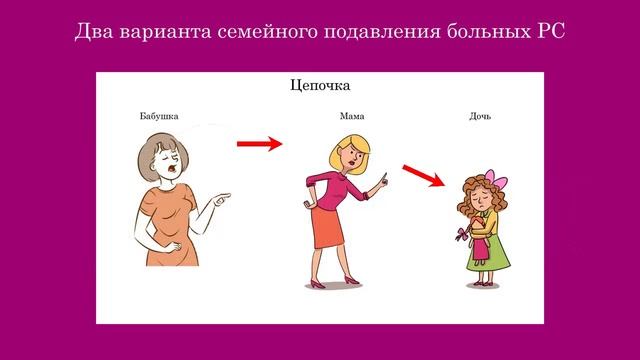 Два варианта семейного подавления больных РС

Цепочка

Бабушка

Мама

Дочь